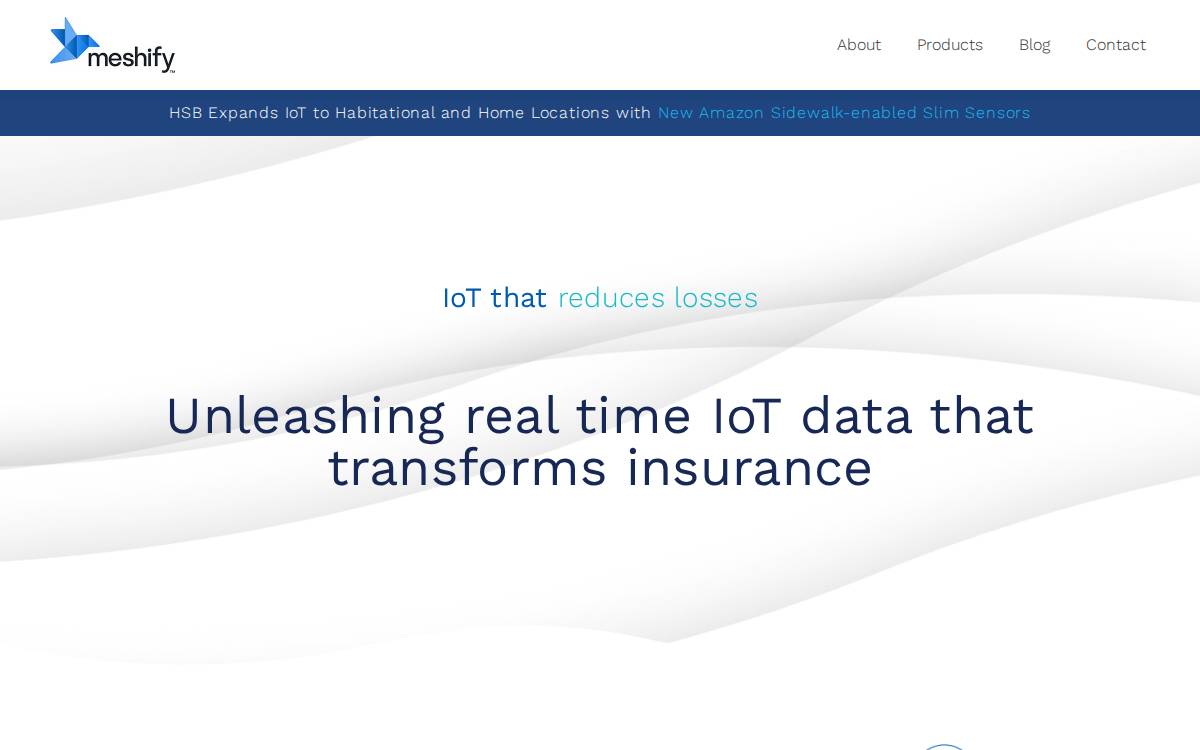 meshify™

About Products Blog Contact

HSB Expands IoT to Habitational and Home Locations with New Amazon Sidewalk-enabled Slim Sensors

IoT that reduces losses

Unleashing real time IoT data that transforms insurance